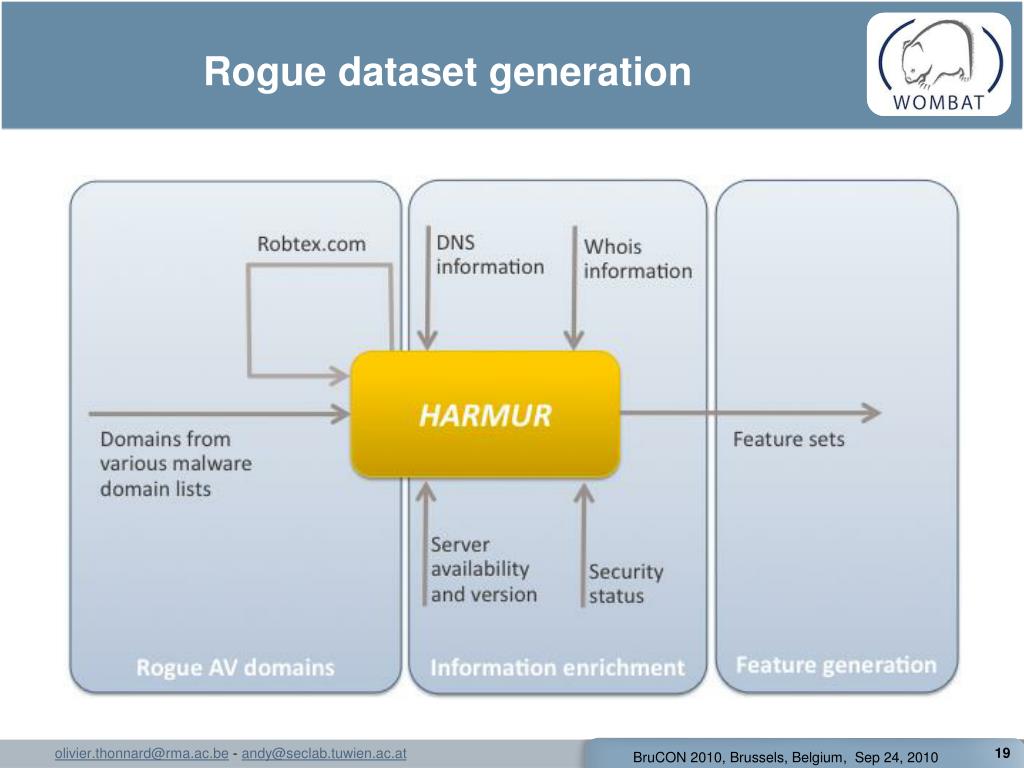 Rogue dataset generation

WOMBAT

Robtex.com

DNS information

Whois information

HARMUR

Domains from various malware domain lists

Feature sets

Server availability and version

Security status

Rogue AV domains

Information enrichment

Feature generation

olivier.thonnard@rma.ac.be - andy@seclab.tuwien.ac.at

BruCON 2010, Brussels, Belgium, Sep 24, 2010

19